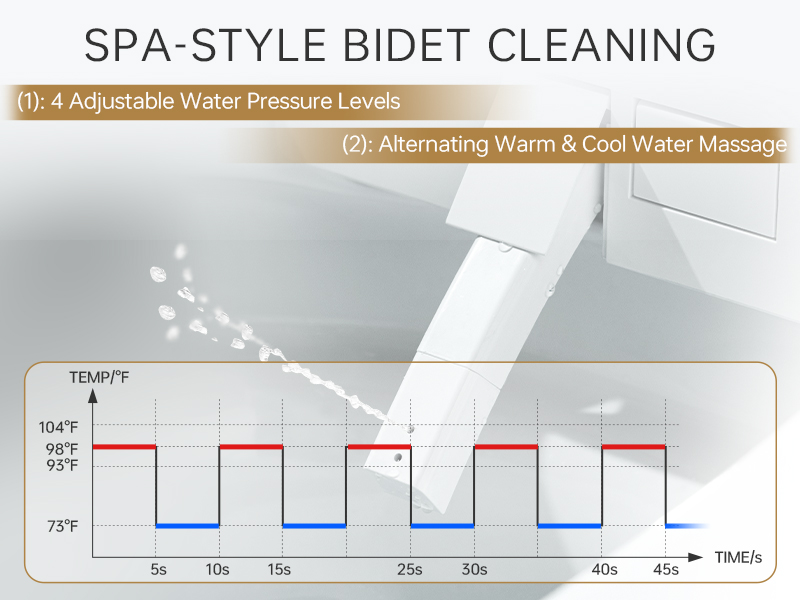 SPA-STYLE BIDET CLEANING

(1): 4 Adjustable Water Pressure Levels

(2): Alternating Warm & Cool Water Massage

TEMP/°F

104°F
98°F
93°F
73°F

5s 10s 15s 25s 30s 40s 45s TIME/s